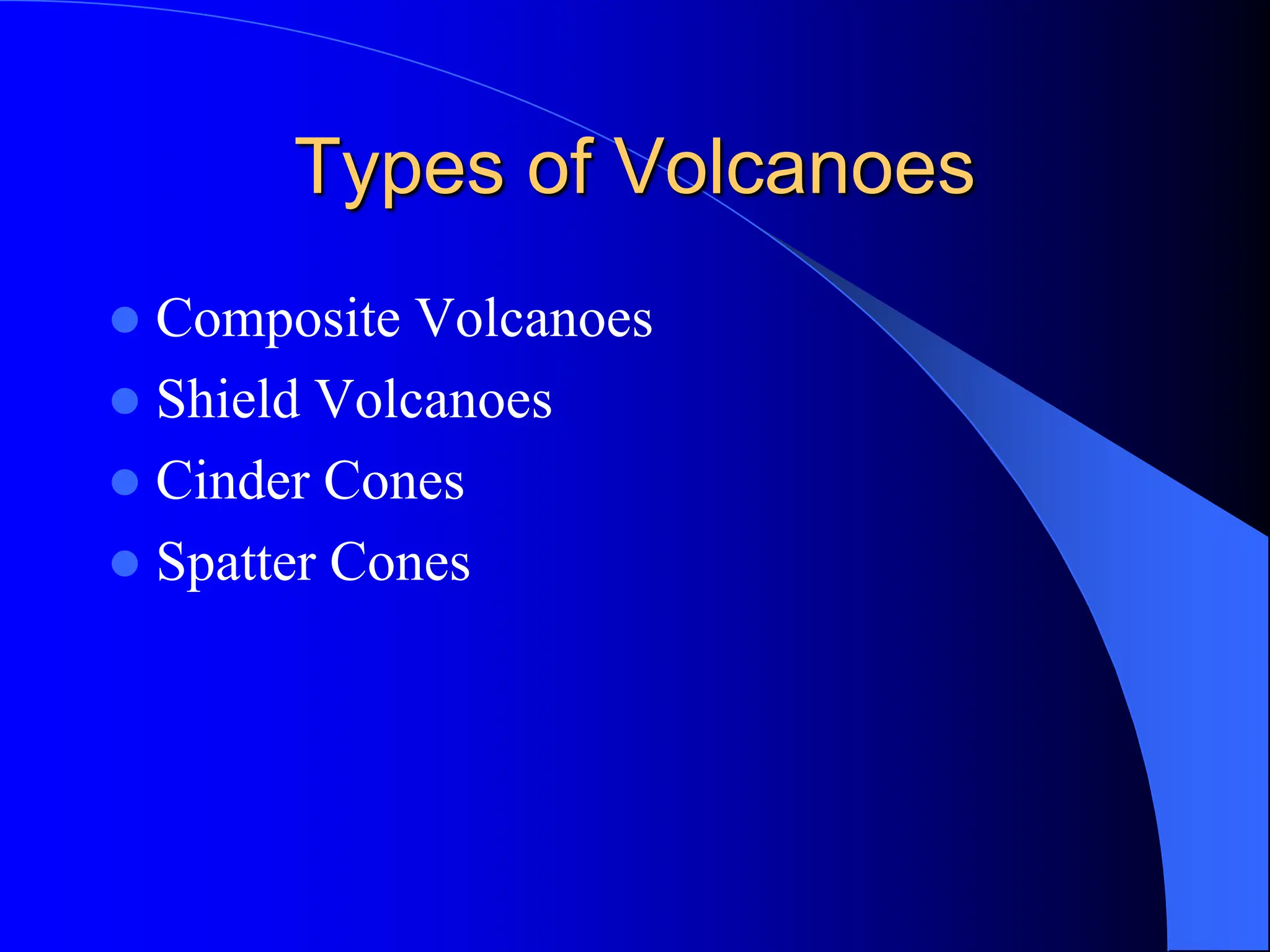 Types of Volcanoes

- Composite Volcanoes
- Shield Volcanoes
- Cinder Cones
- Spatter Cones